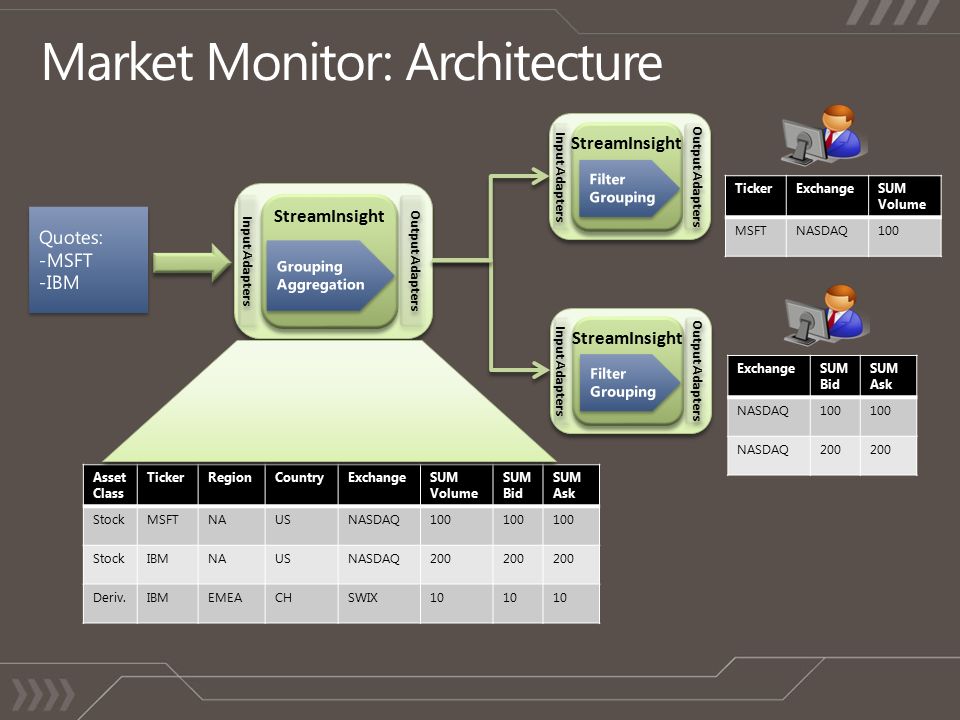 Market Monitor: Architecture

Quotes:
-MSFT
-IBM

InputAdapters
StreamInsight
Grouping
Aggregation
OutputAdapters

InputAdapters
StreamInsight
Filter
Grouping
OutputAdapters

| Ticker | Exchange | SUM Volume |
|---|---|---|
| MSFT | NASDAQ | 100 |

InputAdapters
StreamInsight
Filter
Grouping
OutputAdapters

| Exchange | SUM Bid | SUM Ask |
|---|---|---|
| NASDAQ | 100 | 100 |
| NASDAQ | 200 | 200 |

| Asset Class | Ticker | Region | Country | Exchange | SUM Volume | SUM Bid | SUM Ask |
|---|---|---|---|---|---|---|---|
| Stock | MSFT | NA | US | NASDAQ | 100 | 100 | 100 |
| Stock | IBM | NA | US | NASDAQ | 200 | 200 | 200 |
| Deriv. | IBM | EMEA | CH | SWIX | 10 | 10 | 10 |